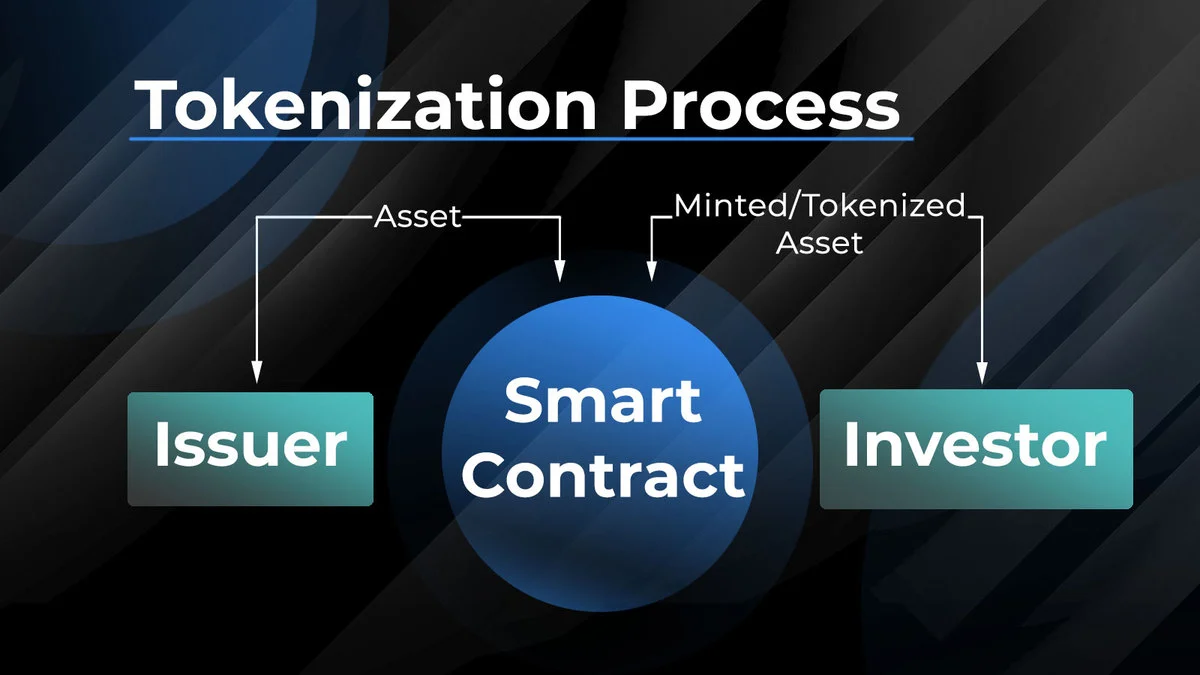 Tokenization Process

Asset

Minted/Tokenized Asset

Issuer

Smart Contract

Investor